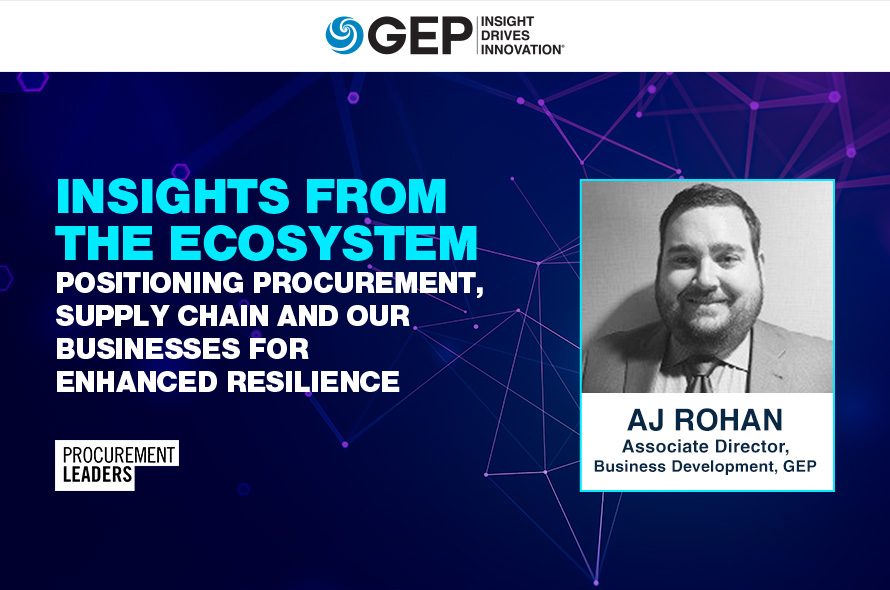 GEP INSIGHT DRIVES INNOVATION®

INSIGHTS FROM THE ECOSYSTEM
POSITIONING PROCUREMENT, SUPPLY CHAIN AND OUR BUSINESSES FOR ENHANCED RESILIENCE

PROCUREMENT LEADERS

AJ ROHAN
Associate Director, Business Development, GEP